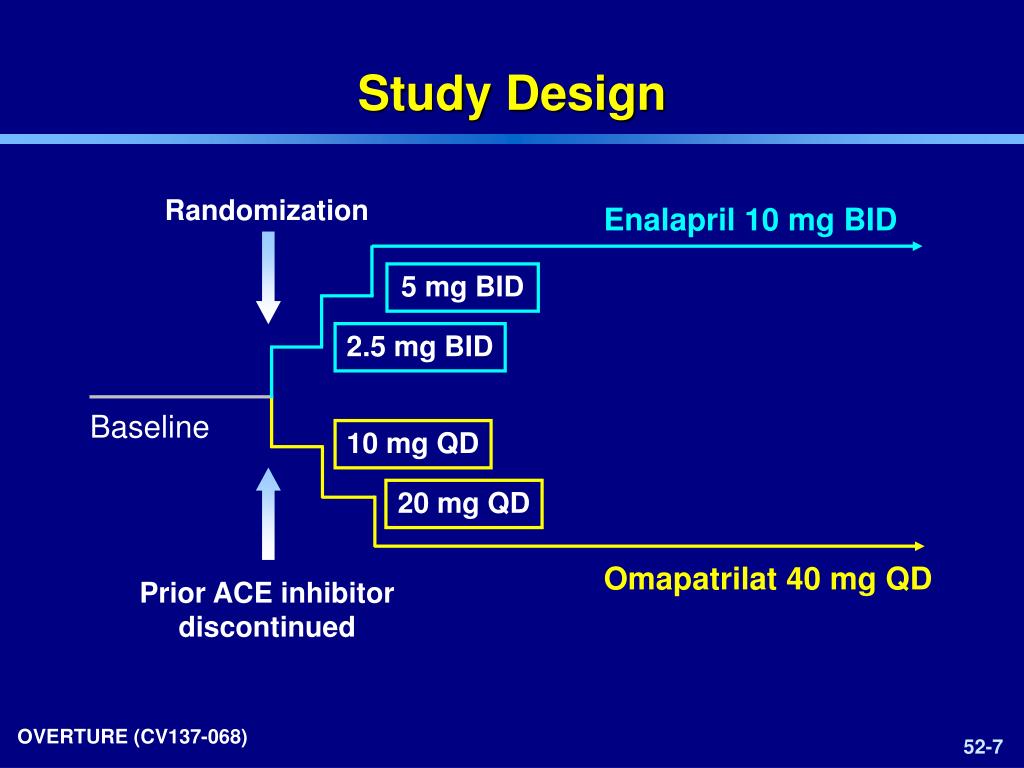 Study Design

Randomization

Enalapril 10 mg BID

5 mg BID

2.5 mg BID

Baseline

10 mg QD

20 mg QD

Omapatrilat 40 mg QD

Prior ACE inhibitor discontinued

OVERTURE (CV137-068)

52-7